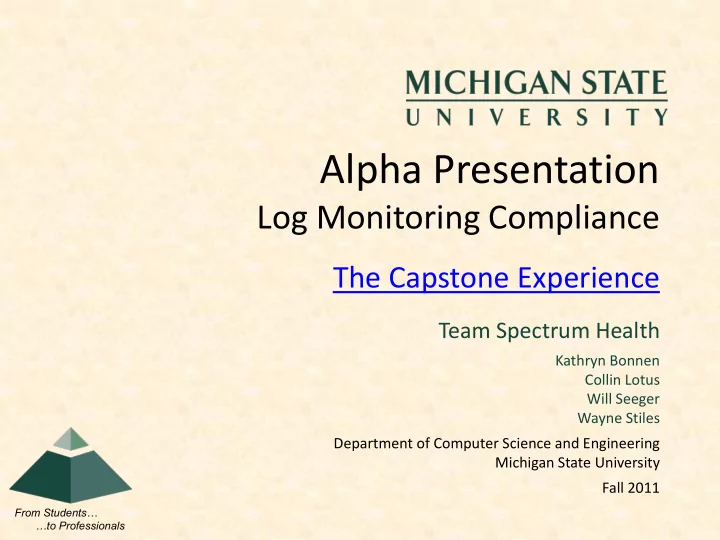 MICHIGAN STATE
UNIVERSITY

Alpha Presentation
Log Monitoring Compliance

The Capstone Experience

Team Spectrum Health

Kathryn Bonnen
Collin Lotus
Will Seeger
Wayne Stiles

Department of Computer Science and Engineering
Michigan State University

Fall 2011

From Students…
…to Professionals